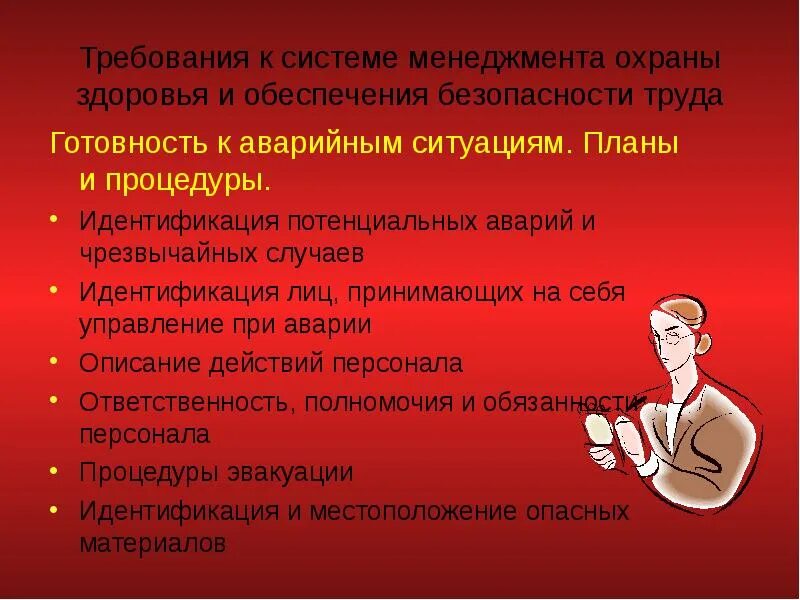 Требования к системе менеджмента охраны здоровья и обеспечения безопасности труда

Готовность к аварийным ситуациям. Планы и процедуры.

• Идентификация потенциальных аварий и чрезвычайных случаев
• Идентификация лиц, принимающих на себя управление при аварии
• Описание действий персонала
• Ответственность, полномочия и обязанности персонала
• Процедуры эвакуации
• Идентификация и местоположение опасных материалов